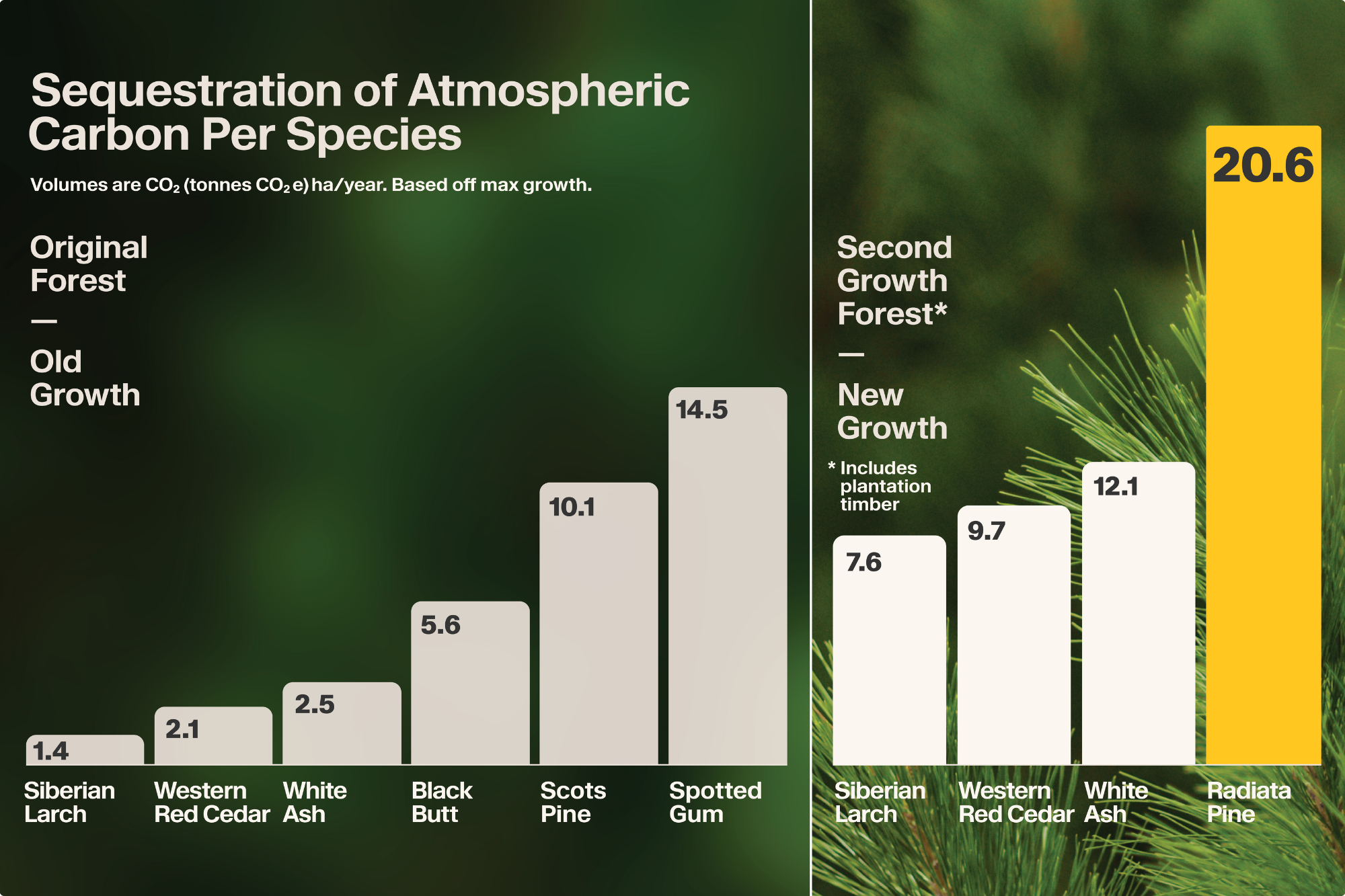 Sequestration of Atmospheric Carbon Per Species

Volumes are $CO_2$ (tonnes $CO_2$e) ha/year. Based off max growth.

Original Forest
—
Old Growth

1.4
2.1
2.5
5.6
10.1
14.5

Siberian Larch
Western Red Cedar
White Ash
Black Butt
Scots Pine
Spotted Gum

Second Growth Forest*
—
New Growth

* Includes plantation timber

7.6
9.7
12.1
20.6

Siberian Larch
Western Red Cedar
White Ash
Radiata Pine